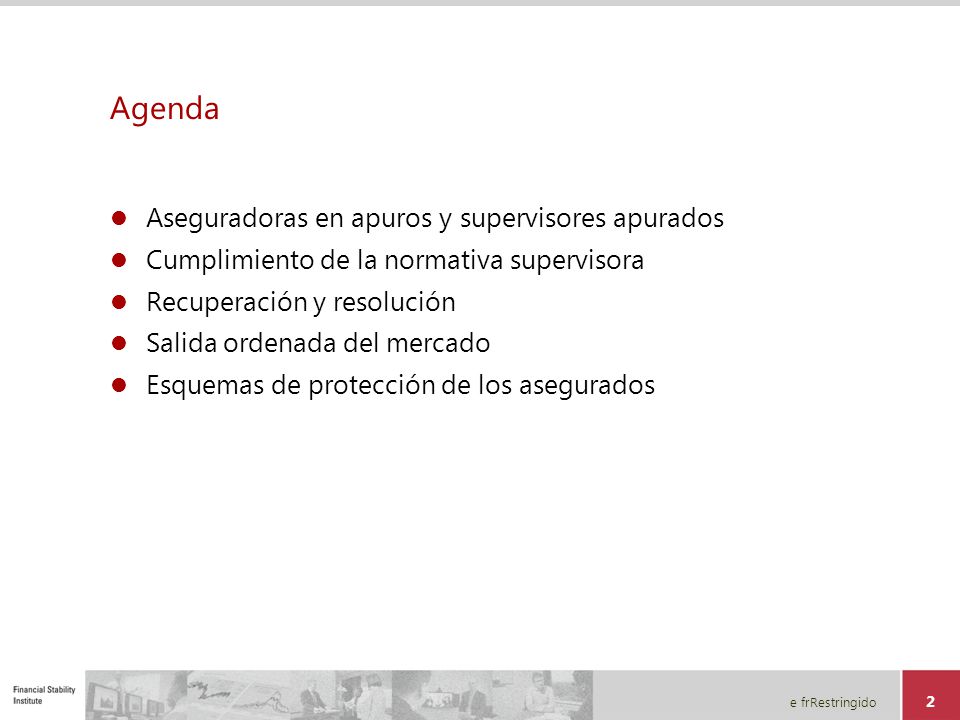 Agenda

- Aseguradoras en apuros y supervisores apurados
- Cumplimiento de la normativa supervisora
- Recuperación y resolución
- Salida ordenada del mercado
- Esquemas de protección de los asegurados

Financial Stability Institute

e frRestringido

2